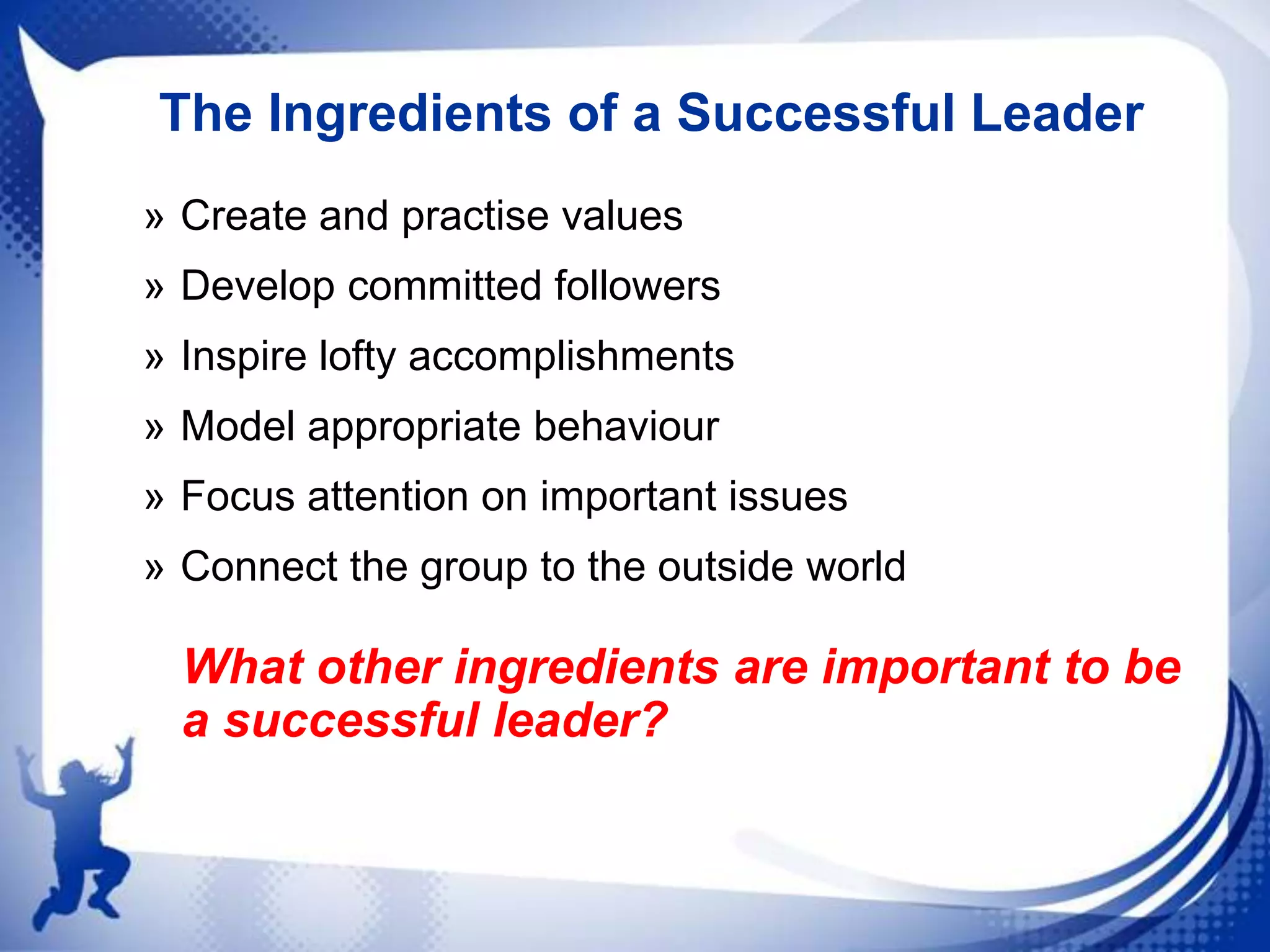 The Ingredients of a Successful Leader

» Create and practise values

» Develop committed followers

» Inspire lofty accomplishments

» Model appropriate behaviour

» Focus attention on important issues

» Connect the group to the outside world

What other ingredients are important to be a successful leader?